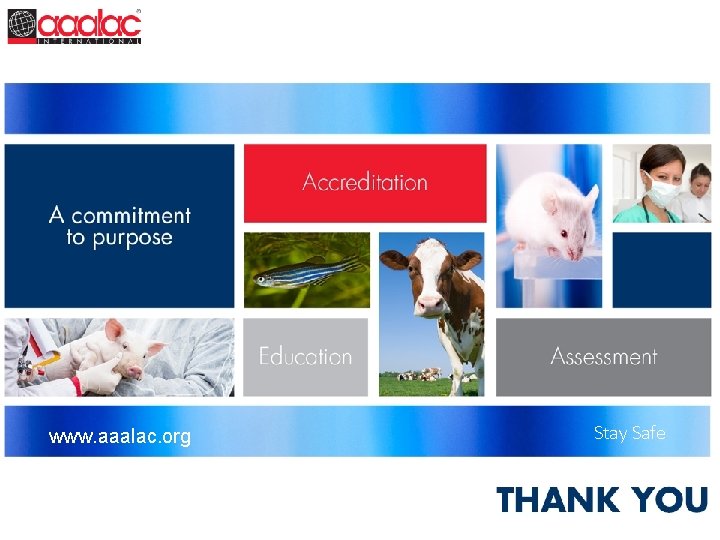 aaalac
INTERNATIONAL

A commitment to purpose

Accreditation

Education

Assessment

www.aaalac.org

Stay Safe

THANK YOU